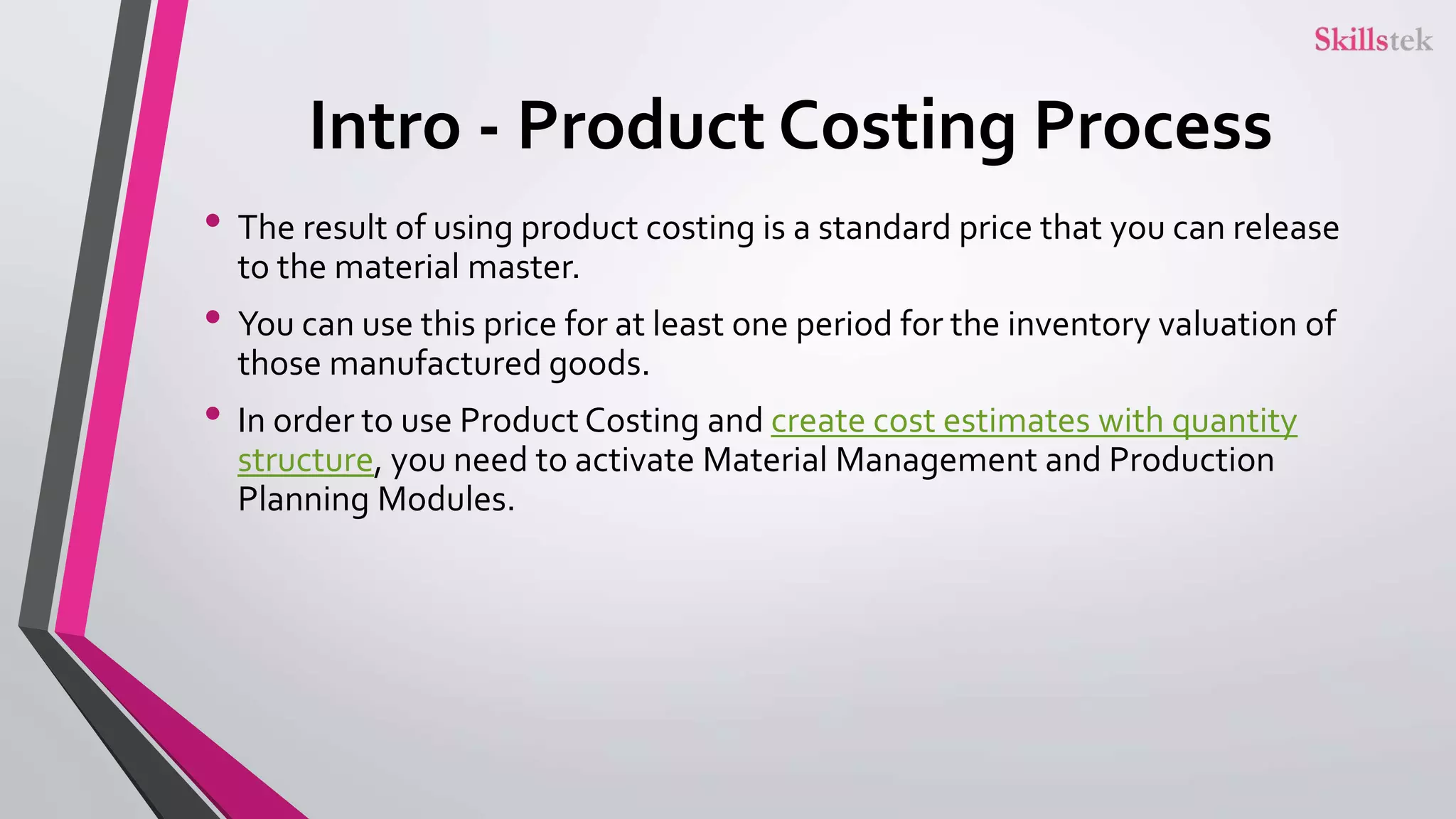 Skillstek

Intro - Product Costing Process

• The result of using product costing is a standard price that you can release to the material master.

• You can use this price for at least one period for the inventory valuation of those manufactured goods.

• In order to use Product Costing and create cost estimates with quantity structure, you need to activate Material Management and Production Planning Modules.